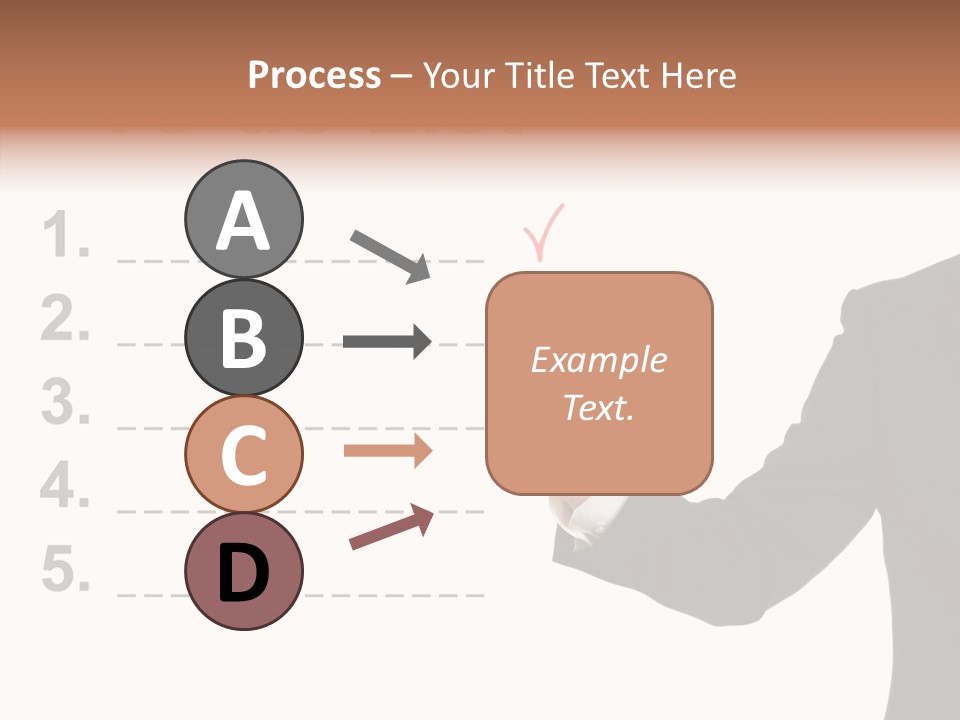 Process – Your Title Text Here

1.
2.
3.
4.
5.

A
B
C
D

Example Text.